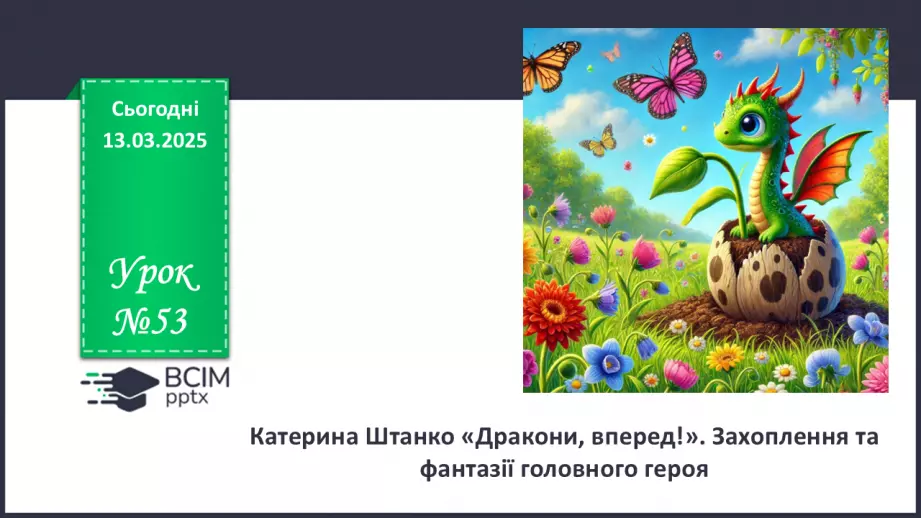 Сьогодні 13.03.2025

Урок №53

ВСІМ pptx

Катерина Штанко «Дракони, вперед!». Захоплення та фантазії головного героя